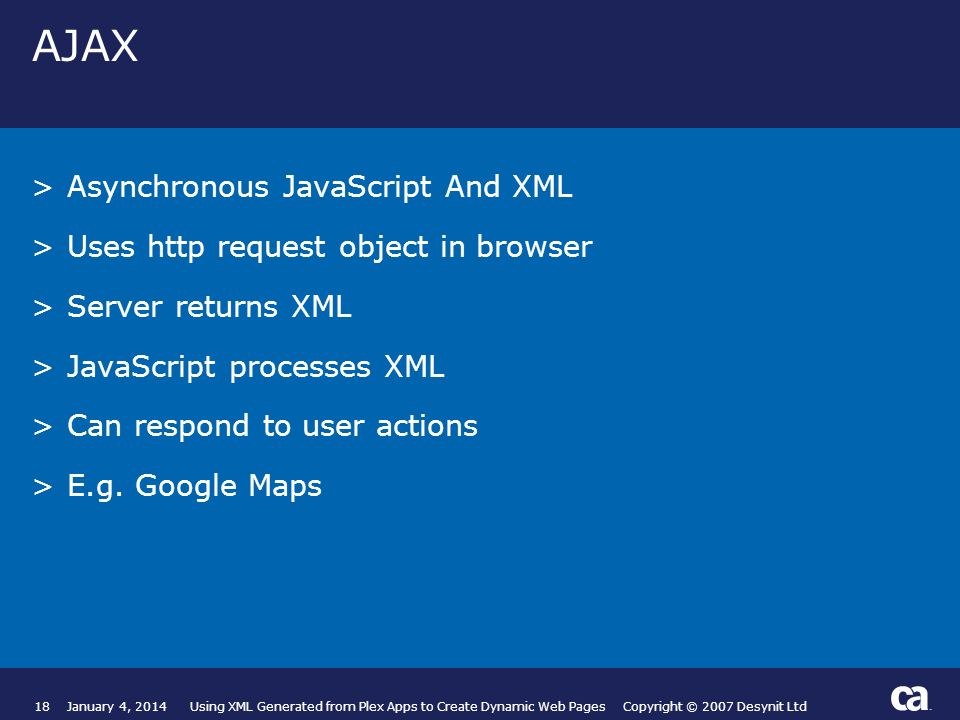 AJAX

> Asynchronous JavaScript And XML

> Uses http request object in browser

> Server returns XML

> JavaScript processes XML

> Can respond to user actions

> E.g. Google Maps

18 January 4, 2014 Using XML Generated from Plex Apps to Create Dynamic Web Pages Copyright © 2007 Desynit Ltd

ca